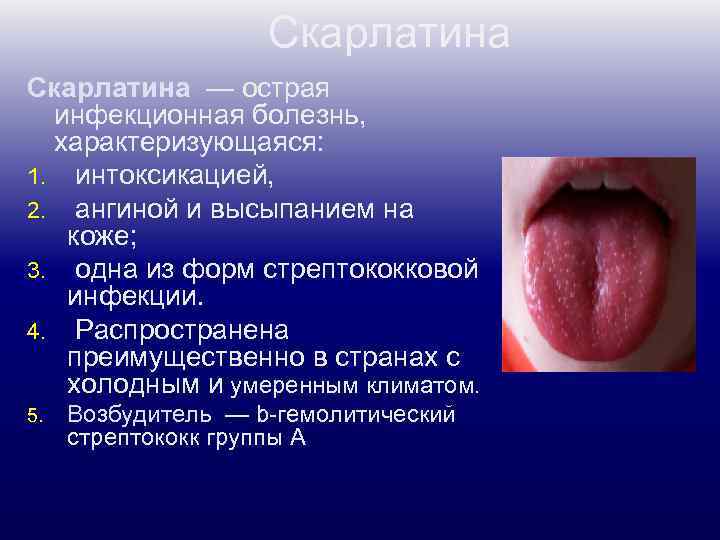 Скарлатина

Скарлатина — острая инфекционная болезнь, характеризующаяся:

1. интоксикацией,
2. ангиной и высыпанием на коже;
3. одна из форм стрептококковой инфекции.
4. Распространена преимущественно в странах с холодным и умеренным климатом.
5. Возбудитель — b-гемолитический стрептококк группы А